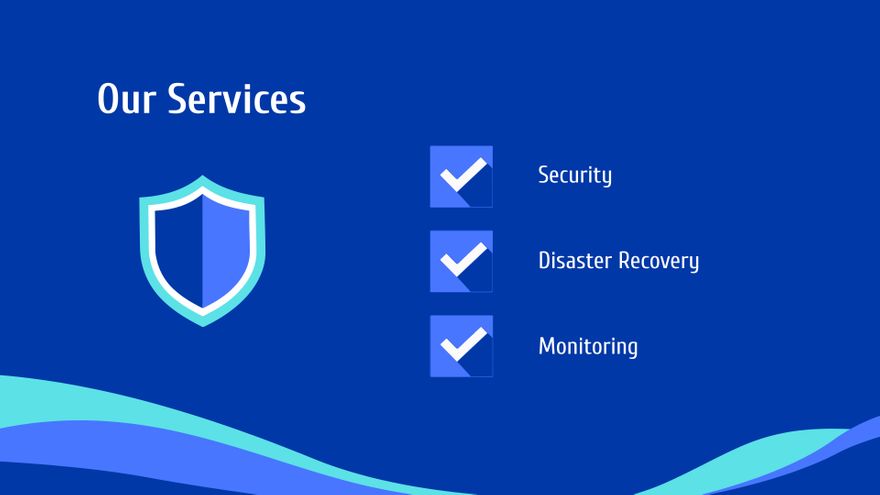 Our Services

Security

Disaster Recovery

Monitoring